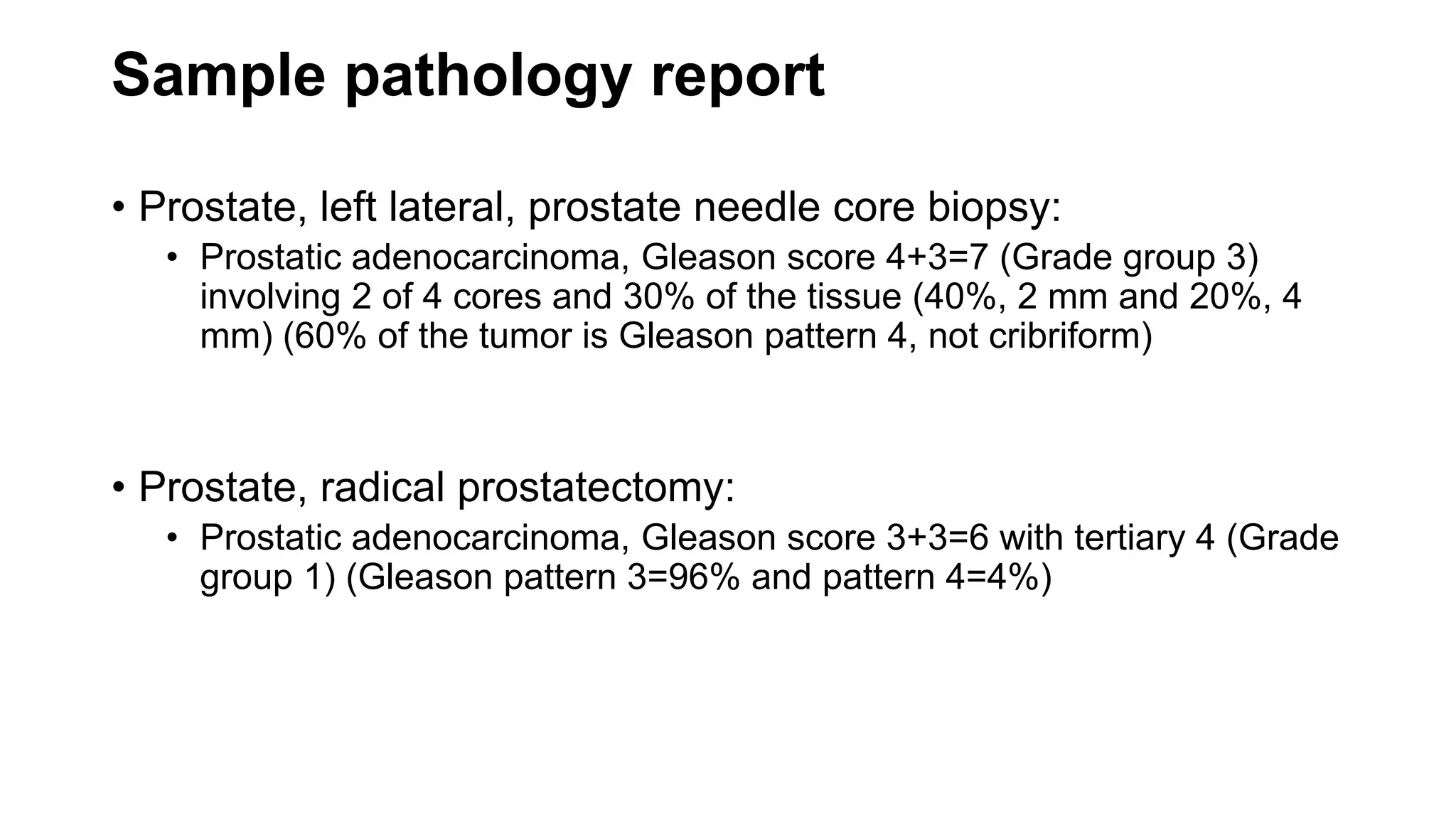 Sample pathology report

• Prostate, left lateral, prostate needle core biopsy:
  • Prostatic adenocarcinoma, Gleason score 4+3=7 (Grade group 3) involving 2 of 4 cores and 30% of the tissue (40%, 2 mm and 20%, 4 mm) (60% of the tumor is Gleason pattern 4, not cribriform)

• Prostate, radical prostatectomy:
  • Prostatic adenocarcinoma, Gleason score 3+3=6 with tertiary 4 (Grade group 1) (Gleason pattern 3=96% and pattern 4=4%)